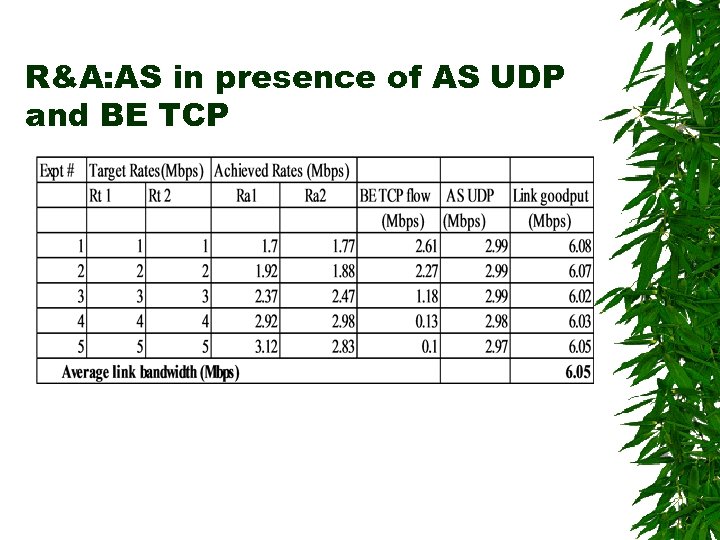 R&A:AS in presence of AS UDP and BE TCP

| Expt # | Target Rates(Mbps) | | Achieved Rates (Mbps) | | | | |
|---|---|---|---|---|---|---|---|
| | Rt 1 | Rt 2 | Ra1 | Ra2 | BE TCP flow | AS UDP | Link goodput |
| | | | | | (Mbps) | (Mbps) | (Mbps) |
| 1 | 1 | 1 | 1.7 | 1.77 | 2.61 | 2.99 | 6.08 |
| 2 | 2 | 2 | 1.92 | 1.88 | 2.27 | 2.99 | 6.07 |
| 3 | 3 | 3 | 2.37 | 2.47 | 1.18 | 2.99 | 6.02 |
| 4 | 4 | 4 | 2.92 | 2.98 | 0.13 | 2.98 | 6.03 |
| 5 | 5 | 5 | 3.12 | 2.83 | 0.1 | 2.97 | 6.05 |
| Average link bandwidth (Mbps) | | | | | | | 6.05 |